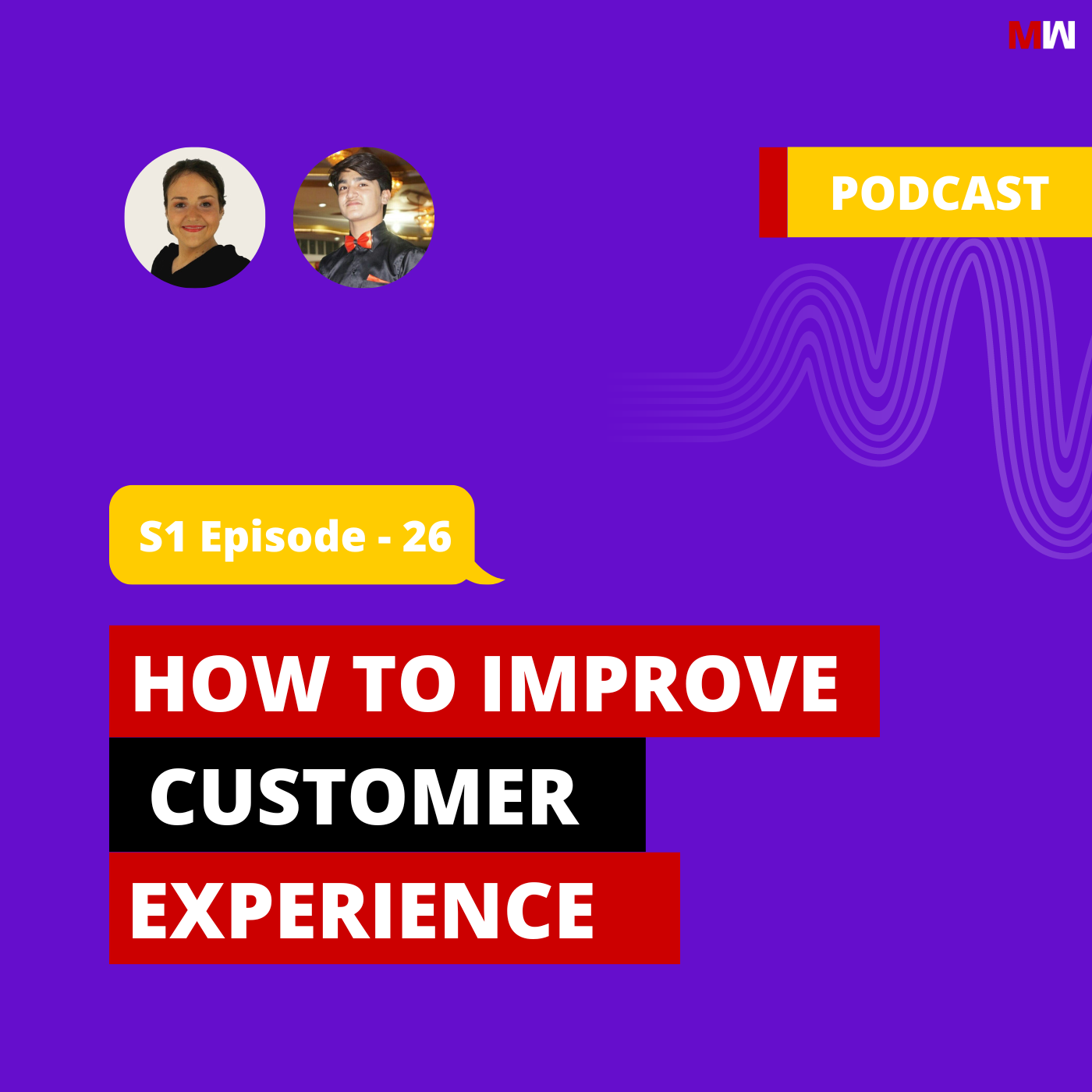 MW

PODCAST

S1 Episode - 26

HOW TO IMPROVE CUSTOMER EXPERIENCE